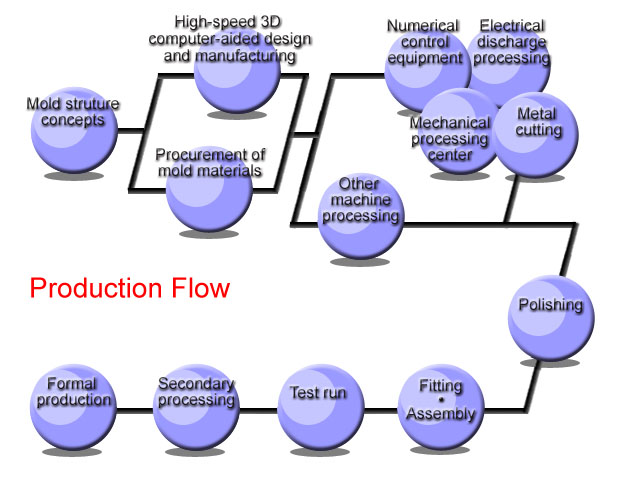 Mold struture concepts

High-speed 3D computer-aided design and manufacturing

Procurement of mold materials

Numerical control equipment

Electrical discharge processing

Mechanical processing center

Metal cutting

Other machine processing

Production Flow

Polishing

Fitting • Assembly

Test run

Secondary processing

Formal production